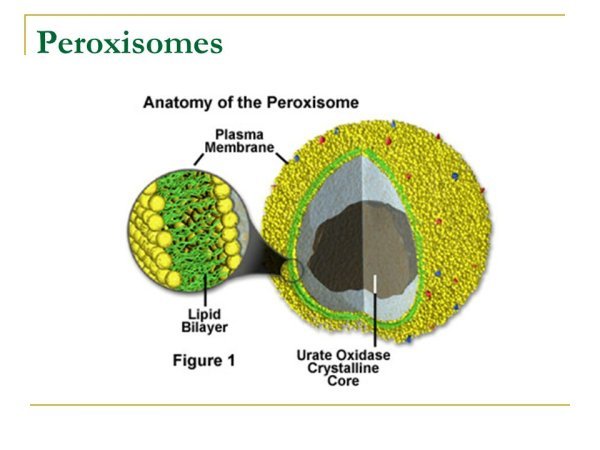 Peroxisomes

Anatomy of the Peroxisome

Plasma Membrane

Lipid Bilayer

Figure 1

Urate Oxidase Crystalline Core